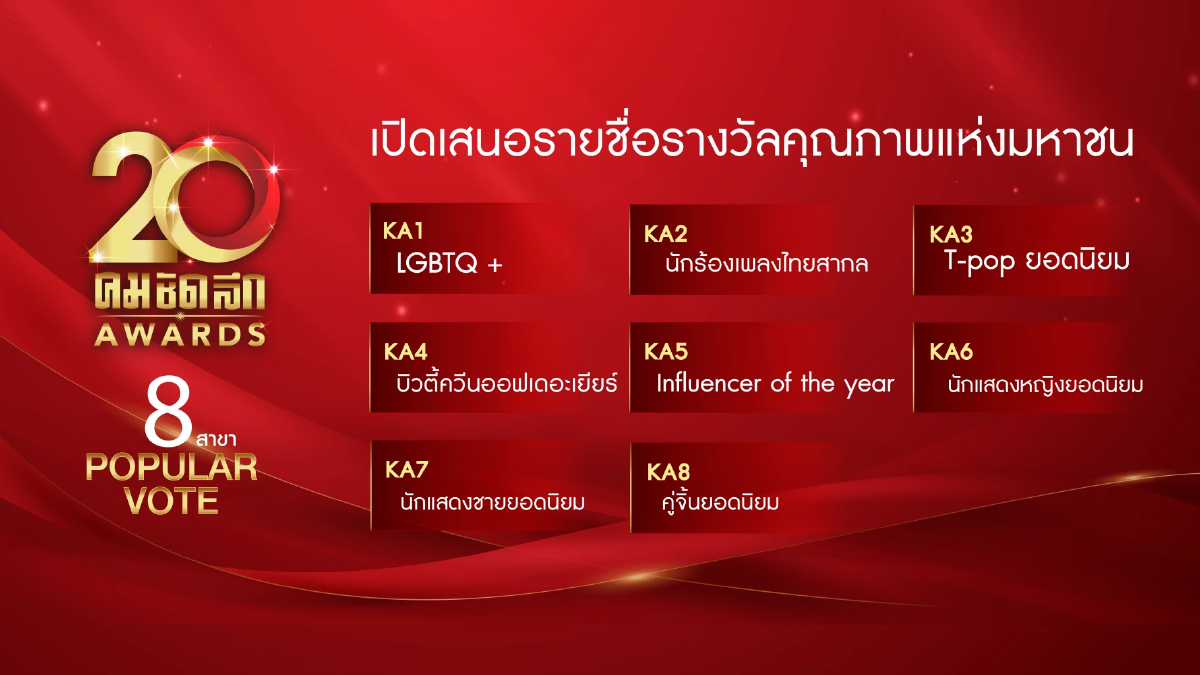 20
คมชัดลึก
AWARDS

8 สาขา
POPULAR
VOTE

เปิดเสนอรายชื่อรางวัลคุณภาพแห่งมหาชน

KA1
LGBTQ +

KA2
นักร้องเพลงไทยสากล

KA3
T-pop ยอดนิยม

KA4
บิวตี้ควีนออฟเดอะเยียร์

KA5
Influencer of the year

KA6
นักแสดงหญิงยอดนิยม

KA7
นักแสดงชายยอดนิยม

KA8
คู่จิ้นยอดนิยม